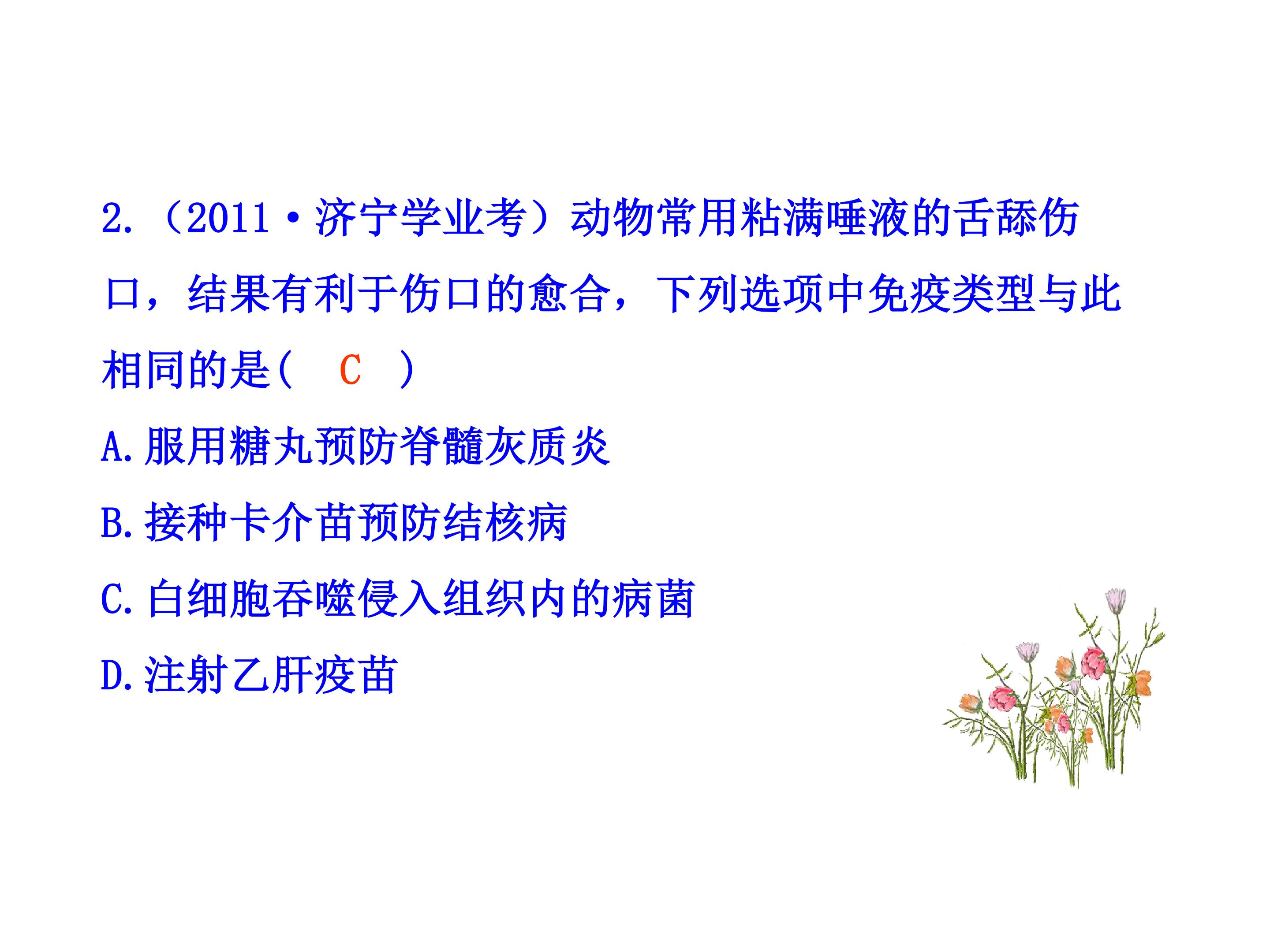 2.（2011·济宁学业考）动物常用粘满唾液的舌舔伤口，结果有利于伤口的愈合，下列选项中免疫类型与此相同的是(　C　)

A.服用糖丸预防脊髓灰质炎

B.接种卡介苗预防结核病

C.白细胞吞噬侵入组织内的病菌

D.注射乙肝疫苗